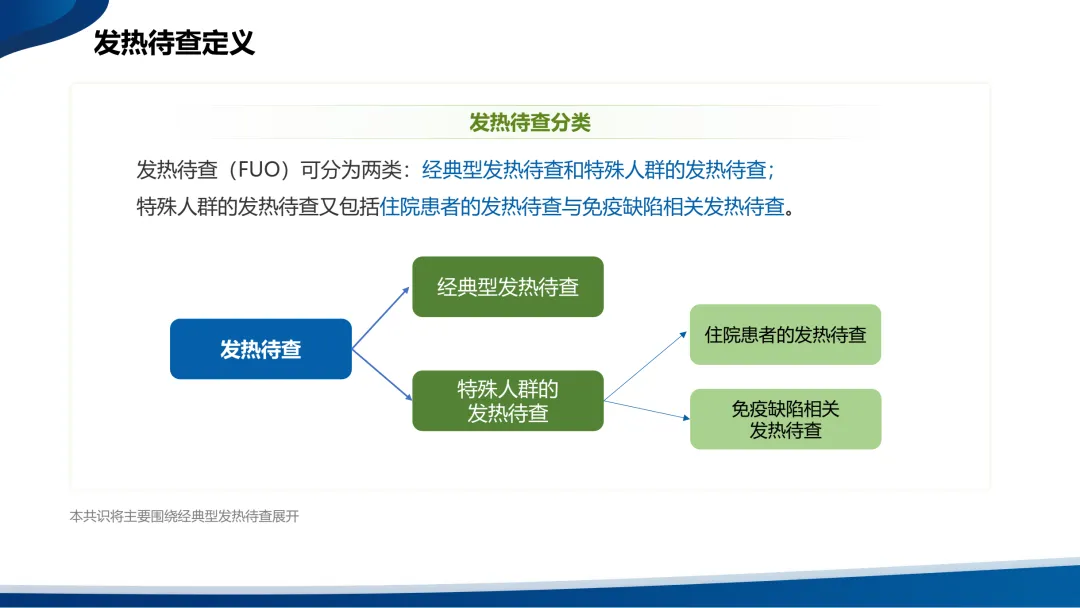 发热待查定义

发热待查分类

发热待查（FUO）可分为两类：经典型发热待查和特殊人群的发热待查；
特殊人群的发热待查又包括住院患者的发热待查与免疫缺陷相关发热待查。

发热待查

经典型发热待查

特殊人群的发热待查

住院患者的发热待查

免疫缺陷相关发热待查

本共识将主要围绕经典型发热待查展开